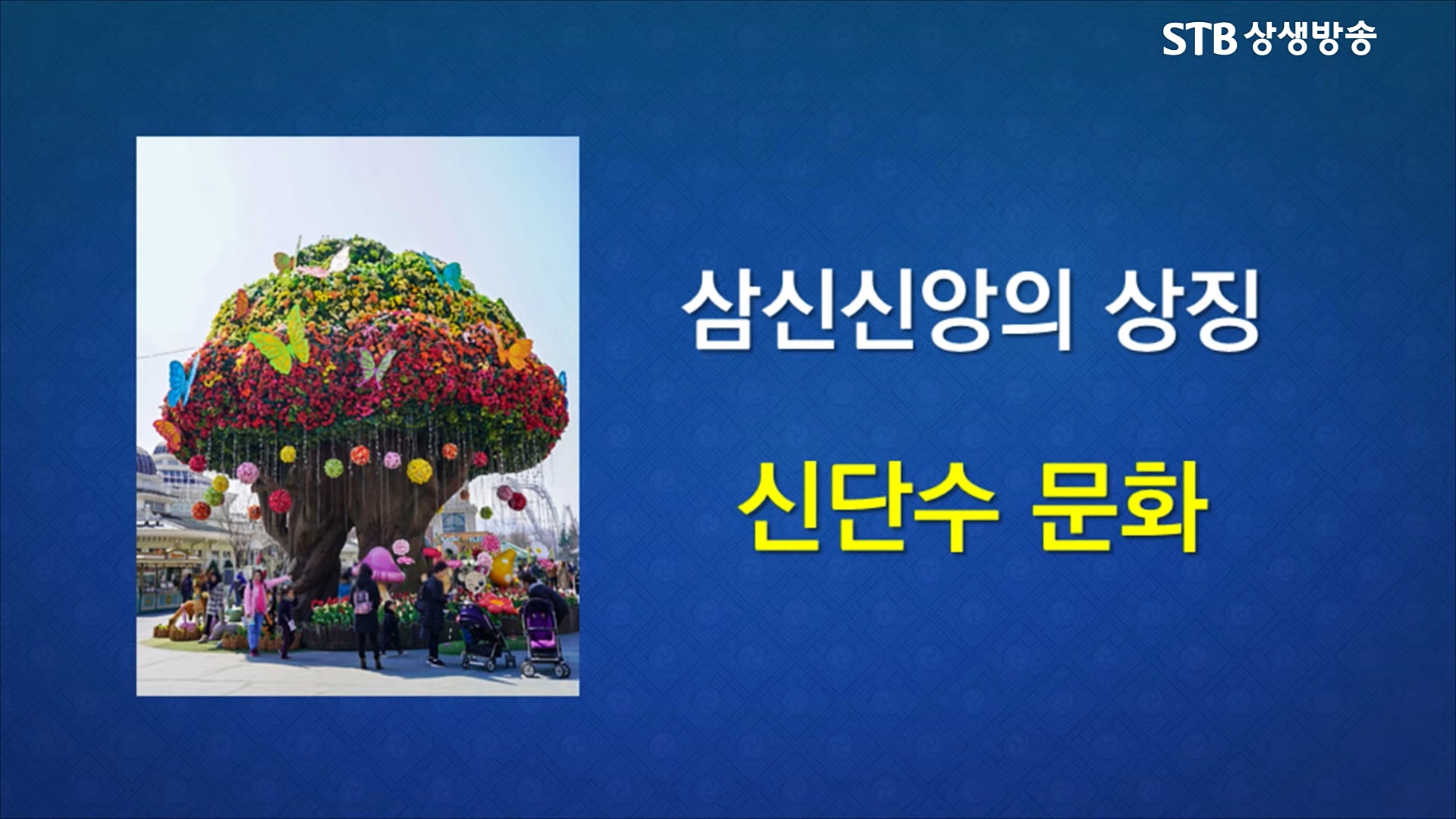 STB 상생방송

삼신신앙의 상징

신단수 문화